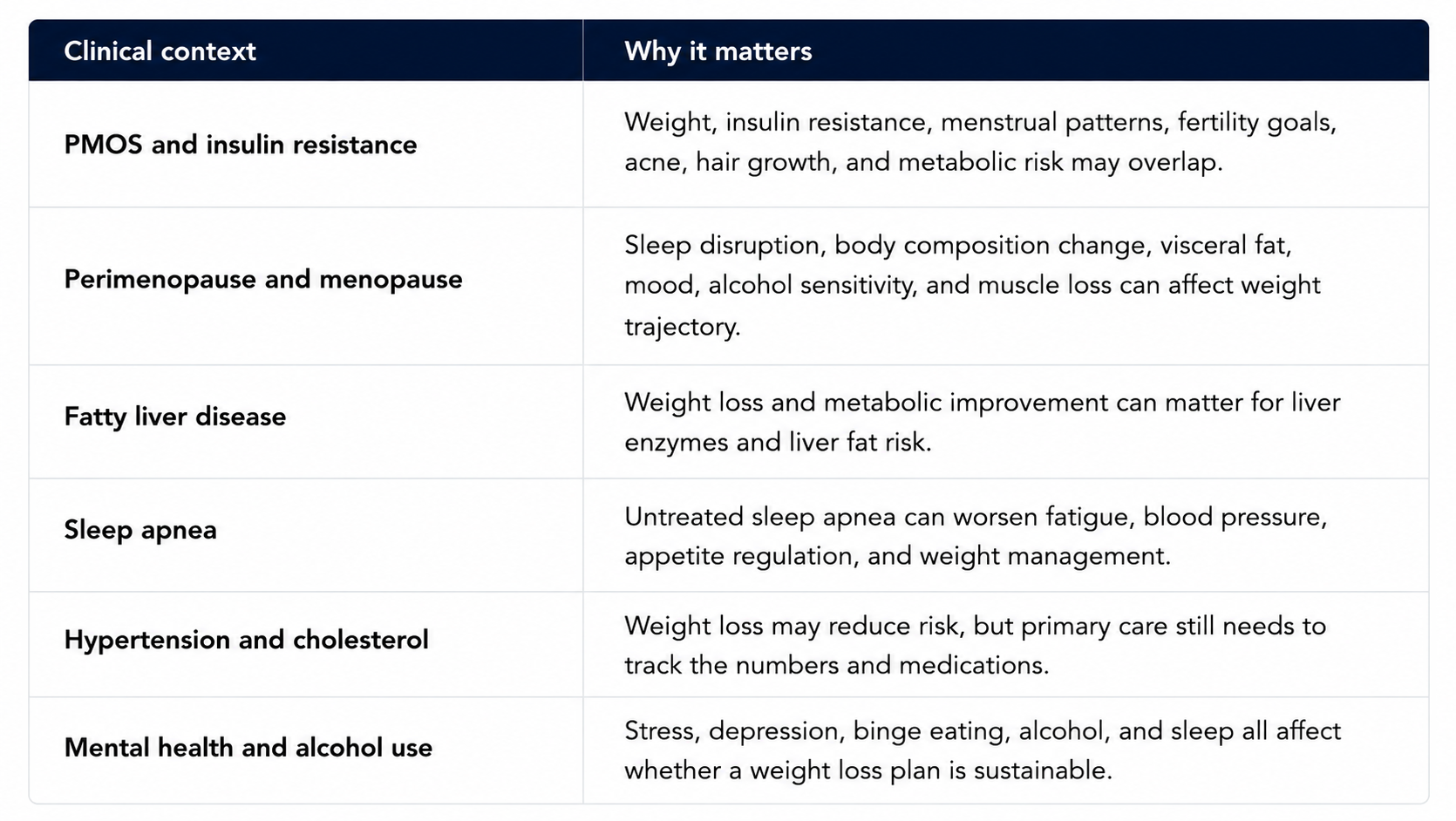 | Clinical context | Why it matters |
|---|---|
| PMOS and insulin resistance | Weight, insulin resistance, menstrual patterns, fertility goals, acne, hair growth, and metabolic risk may overlap. |
| Perimenopause and menopause | Sleep disruption, body composition change, visceral fat, mood, alcohol sensitivity, and muscle loss can affect weight trajectory. |
| Fatty liver disease | Weight loss and metabolic improvement can matter for liver enzymes and liver fat risk. |
| Sleep apnea | Untreated sleep apnea can worsen fatigue, blood pressure, appetite regulation, and weight management. |
| Hypertension and cholesterol | Weight loss may reduce risk, but primary care still needs to track the numbers and medications. |
| Mental health and alcohol use | Stress, depression, binge eating, alcohol, and sleep all affect whether a weight loss plan is sustainable. |